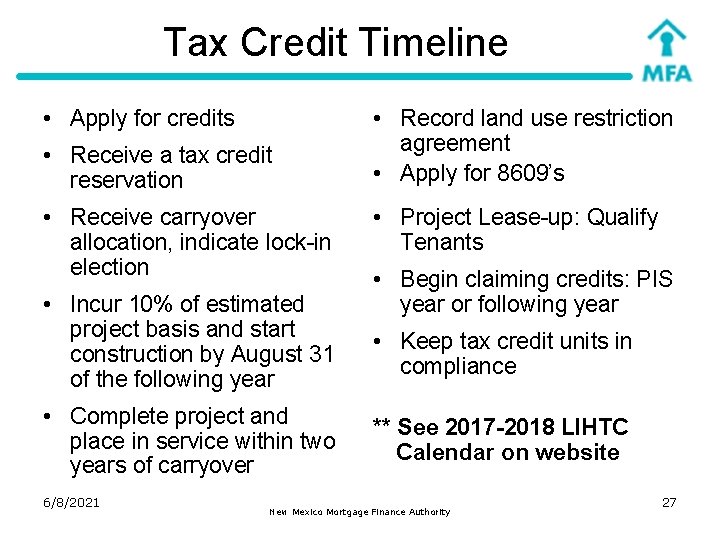 Tax Credit Timeline

MFA

• Apply for credits
• Receive a tax credit reservation
• Receive carryover allocation, indicate lock-in election
• Incur 10% of estimated project basis and start construction by August 31 of the following year
• Complete project and place in service within two years of carryover

• Record land use restriction agreement
• Apply for 8609's
• Project Lease-up: Qualify Tenants
• Begin claiming credits: PIS year or following year
• Keep tax credit units in compliance

** See 2017-2018 LIHTC Calendar on website

6/8/2021
New Mexico Mortgage Finance Authority
27